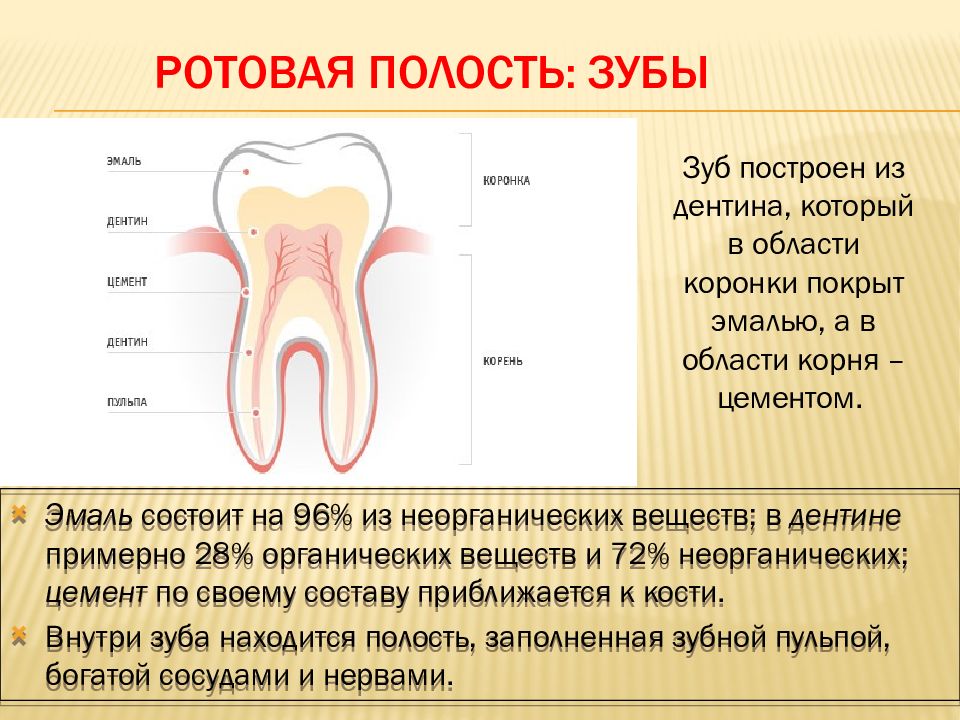 РОТОВАЯ ПОЛОСТЬ: ЗУБЫ

ЭМАЛЬ

ДЕНТИН

ЦЕМЕНТ

ДЕНТИН

ПУЛЬПА

КОРОНКА

КОРЕНЬ

Зуб построен из дентина, который в области коронки покрыт эмалью, а в области корня – цементом.

Эмаль состоит на 96% из неорганических веществ; в дентине примерно 28% органических веществ и 72% неорганических; цемент по своему составу приближается к кости.

Внутри зуба находится полость, заполненная зубной пульпой, богатой сосудами и нервами.